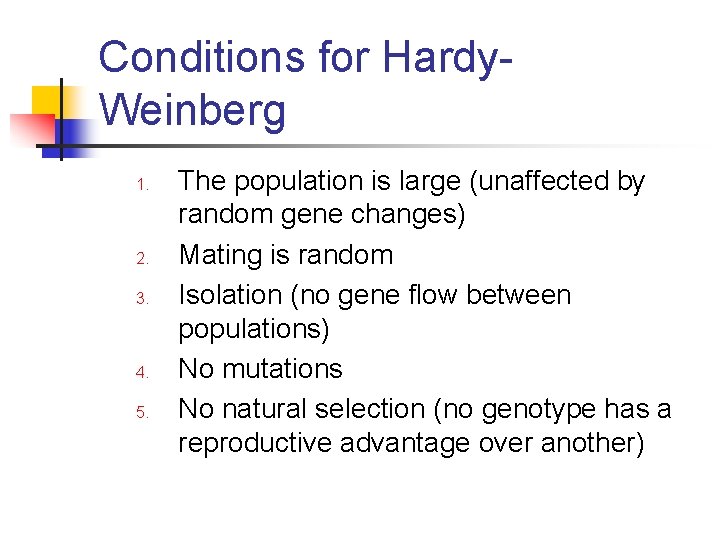 Conditions for Hardy-Weinberg

1. The population is large (unaffected by random gene changes)
2. Mating is random
3. Isolation (no gene flow between populations)
4. No mutations
5. No natural selection (no genotype has a reproductive advantage over another)